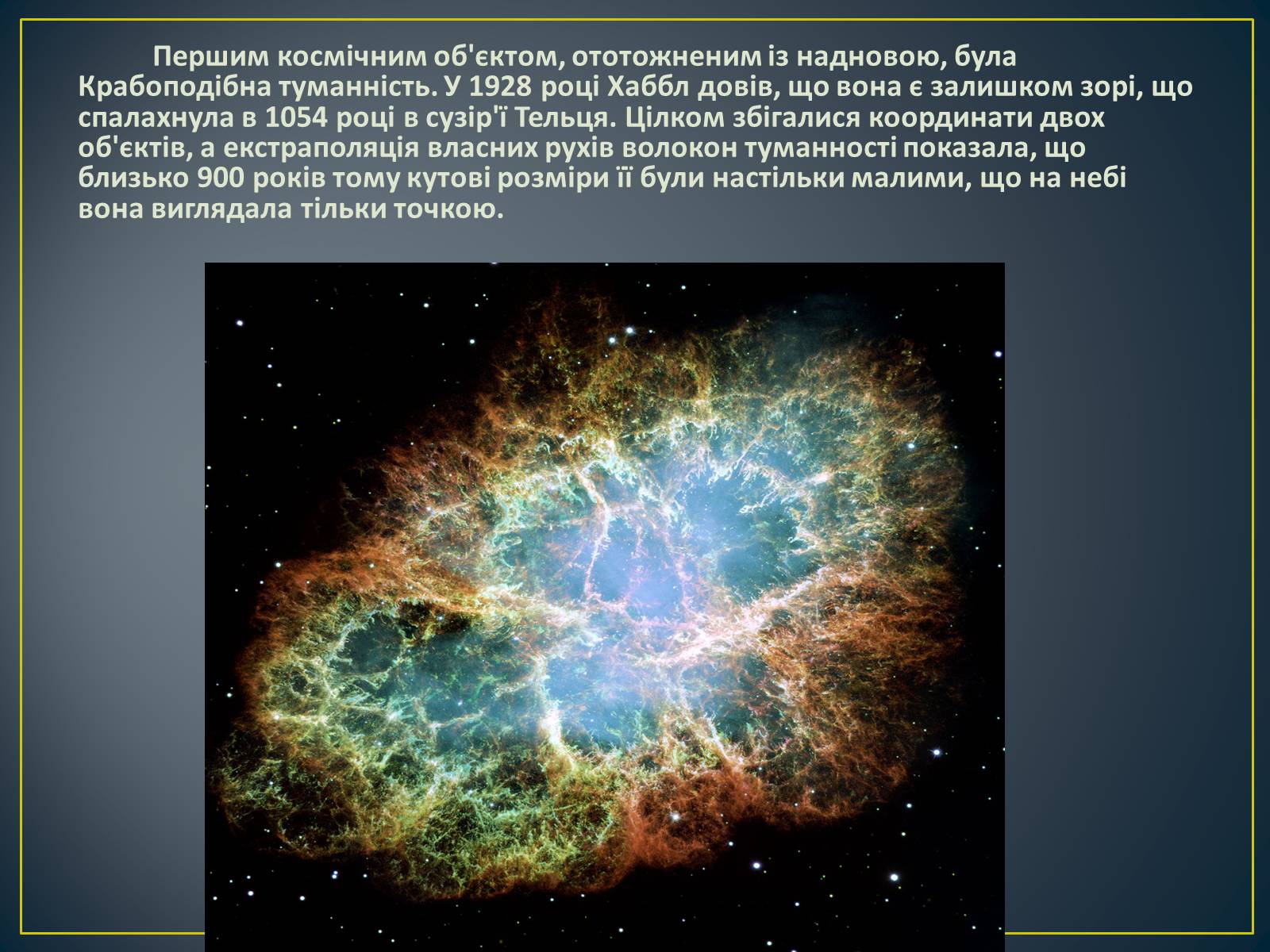 Першим космічним об'єктом, ототожненим із надновою, була Крабоподібна туманність. У 1928 році Хаббл довів, що вона є залишком зорі, що спалахнула в 1054 році в сузір'ї Тельця. Цілком збігалися координати двох об'єктів, а екстраполяція власних рухів волокон туманності показала, що близько 900 років тому кутові розміри її були настільки малими, що на небі вона виглядала тільки точкою.